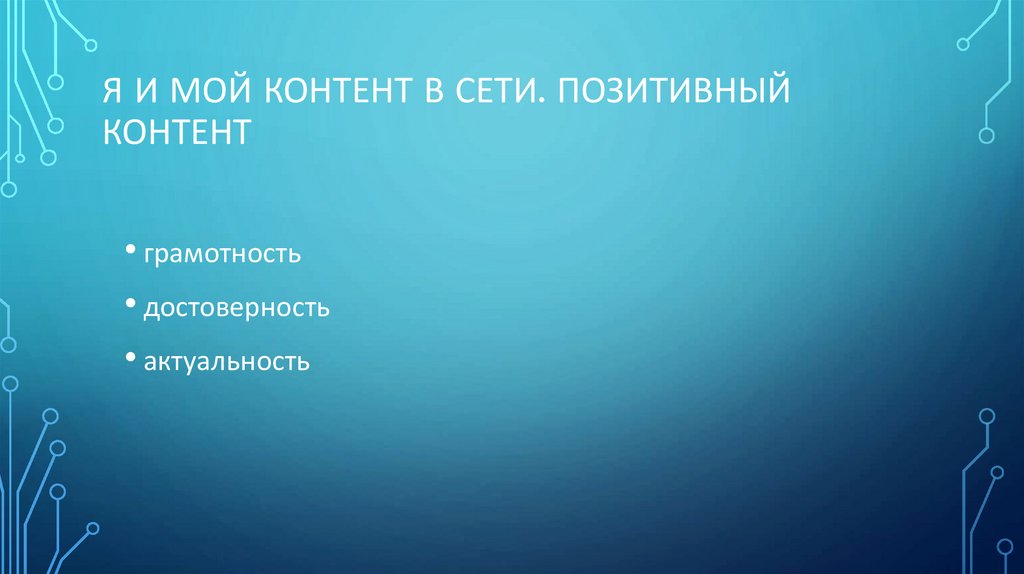 Я И МОЙ КОНТЕНТ В СЕТИ. ПОЗИТИВНЫЙ КОНТЕНТ

• грамотность
• достоверность
• актуальность